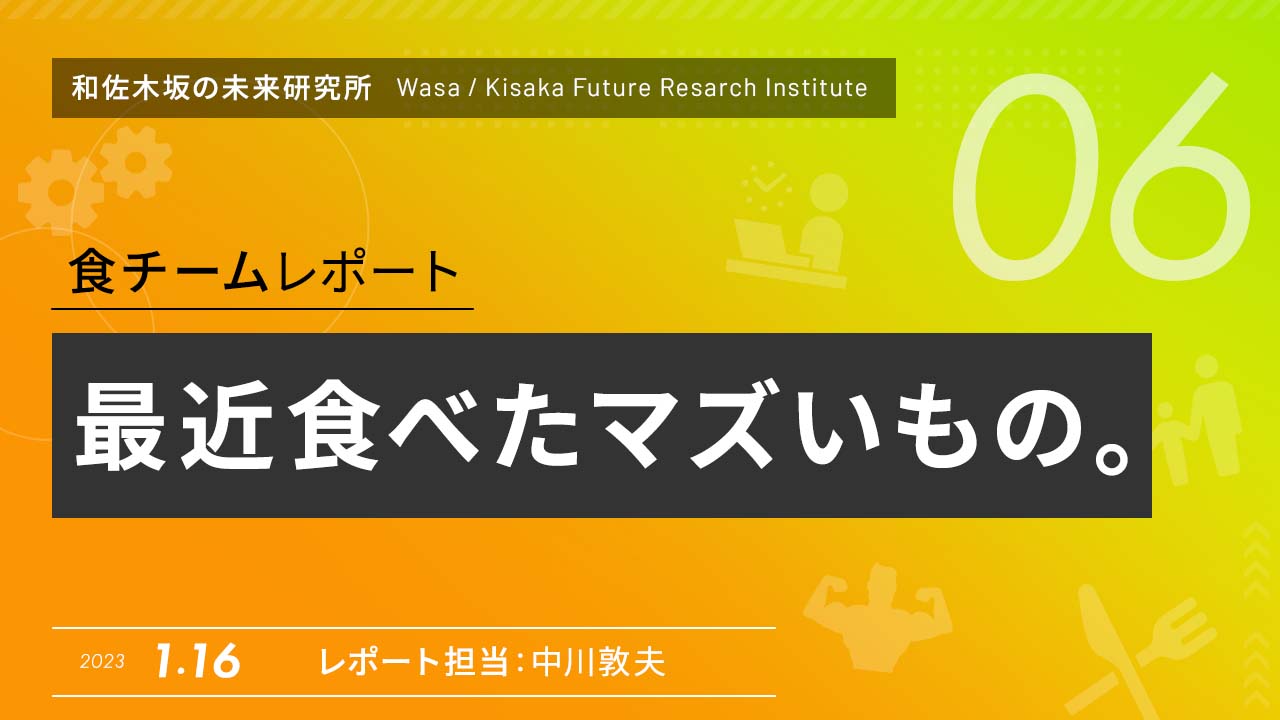 和佐木坂の未来研究所 Wasa / Kisaka Future Resarch Institute

06

食チームレポート

最近食べたマズいもの。

2023 1.16 レポート担当：中川敦夫